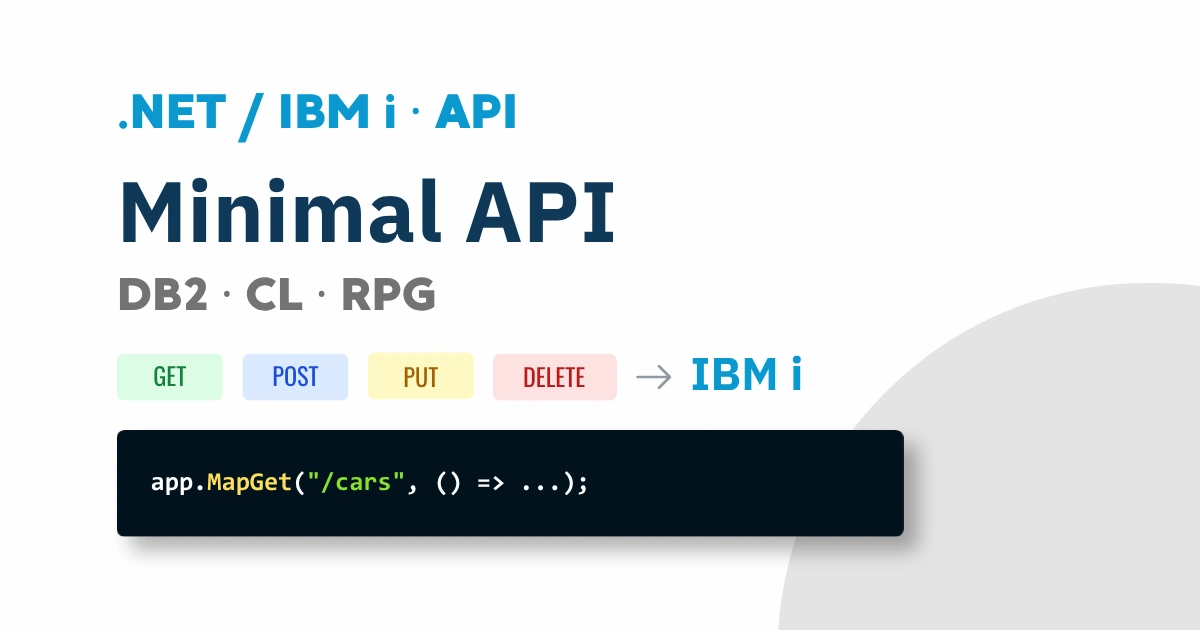 .NET / IBM i · API

Minimal API

DB2 · CL · RPG

GET POST PUT DELETE → IBM i

app.MapGet("/cars", () => ...);